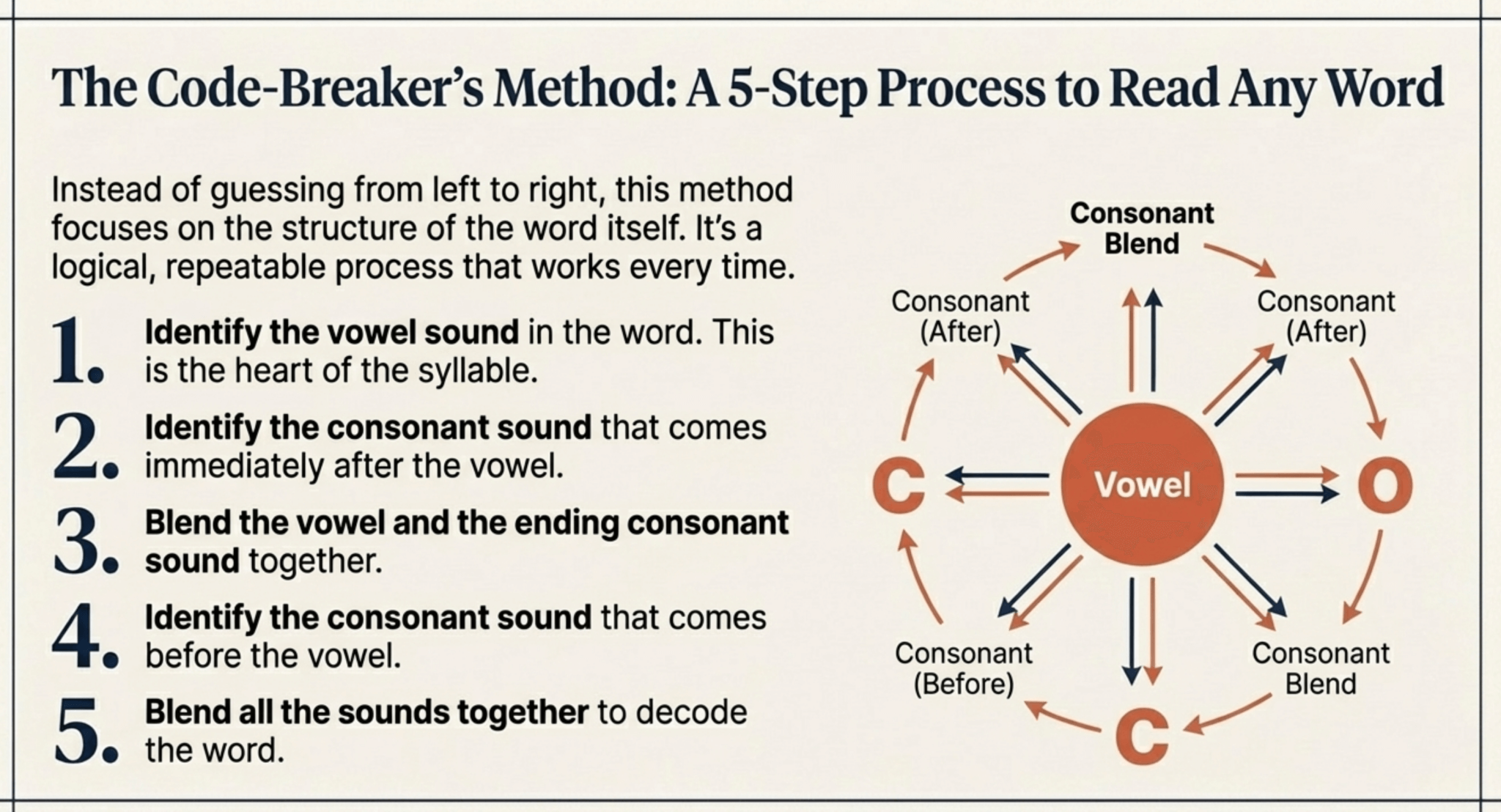 The Code-Breaker's Method: A 5-Step Process to Read Any Word

Instead of guessing from left to right, this method focuses on the structure of the word itself. It's a logical, repeatable process that works every time.

1. Identify the vowel sound in the word. This is the heart of the syllable.

2. Identify the consonant sound that comes immediately after the vowel.

3. Blend the vowel and the ending consonant sound together.

4. Identify the consonant sound that comes before the vowel.

5. Blend all the sounds together to decode the word.

Consonant Blend
Consonant (After)
Consonant (After)
C
Vowel
O
Consonant (Before)
Consonant Blend
C